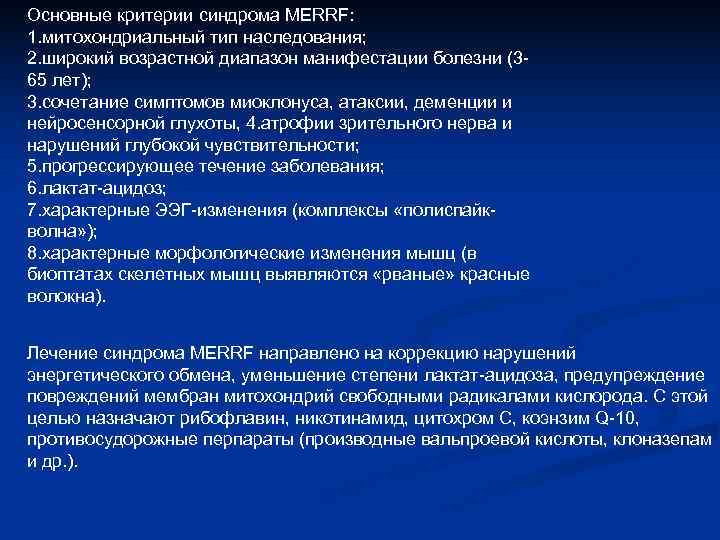 Основные критерии синдрома MERRF:
1.митохондриальный тип наследования;
2.широкий возрастной диапазон манифестации болезни (3-65 лет);
3.сочетание симптомов миоклонуса, атаксии, деменции и нейросенсорной глухоты, 4.атрофии зрительного нерва и нарушений глубокой чувствительности;
5.прогрессирующее течение заболевания;
6.лактат-ацидоз;
7.характерные ЭЭГ-изменения (комплексы «полиспайк-волна»);
8.характерные морфологические изменения мышц (в биоптатах скелетных мышц выявляются «рваные» красные волокна).

Лечение синдрома MERRF направлено на коррекцию нарушений энергетического обмена, уменьшение степени лактат-ацидоза, предупреждение повреждений мембран митохондрий свободными радикалами кислорода. С этой целью назначают рибофлавин, никотинамид, цитохром С, коэнзим Q-10, противосудорожные перпараты (производные вальпроевой кислоты, клоназепам и др.).